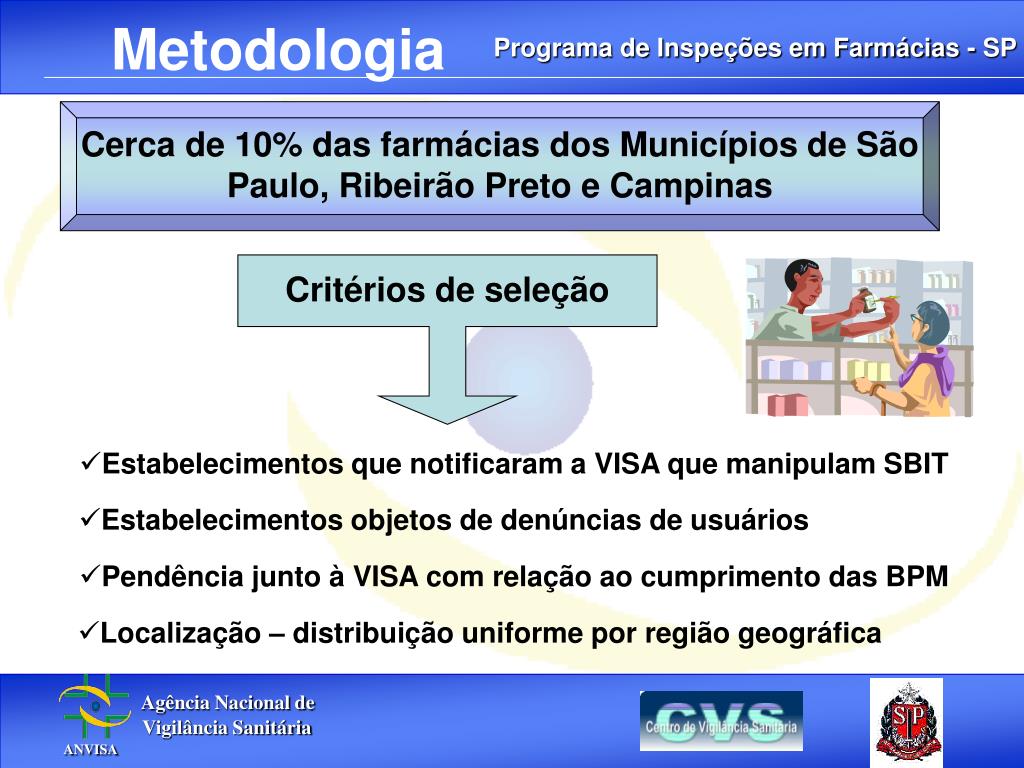 Metodologia

Programa de Inspeções em Farmácias - SP

Cerca de 10% das farmácias dos Municípios de São Paulo, Ribeirão Preto e Campinas

Critérios de seleção

✓Estabelecimentos que notificaram a VISA que manipulam SBIT

✓Estabelecimentos objetos de denúncias de usuários

✓Pendência junto à VISA com relação ao cumprimento das BPM

✓Localização – distribuição uniforme por região geográfica

ANVISA

Agência Nacional de Vigilância Sanitária

CVS

Centro de Vigilância Sanitária

SP